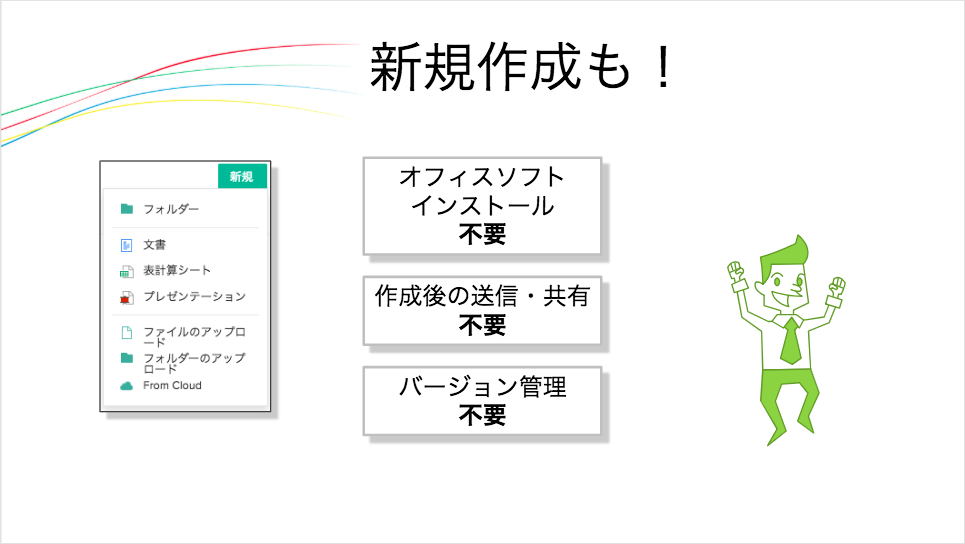 新規作成も！

新規

フォルダー

文書

表計算シート

プレゼンテーション

ファイルのアップロード

フォルダーのアップロード

From Cloud

オフィスソフト インストール
不要

作成後の送信・共有
不要

バージョン管理
不要